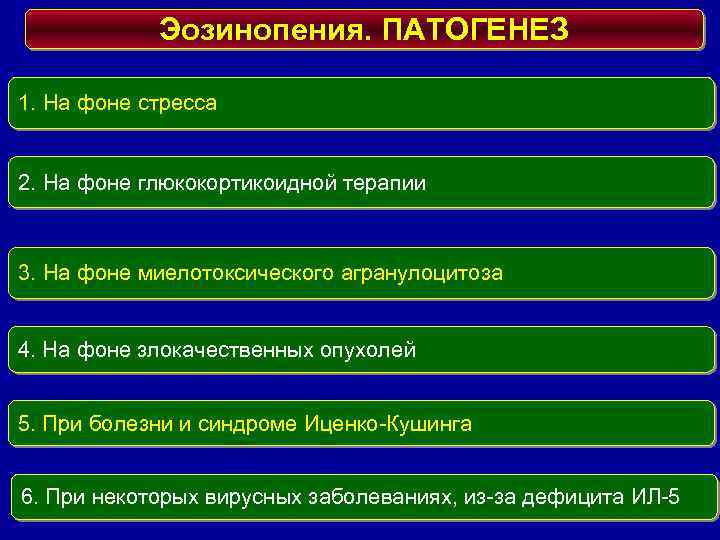 Эозинопения. ПАТОГЕНЕЗ

1. На фоне стресса

2. На фоне глюкокортикоидной терапии

3. На фоне миелотоксического агранулоцитоза

4. На фоне злокачественных опухолей

5. При болезни и синдроме Иценко-Кушинга

6. При некоторых вирусных заболеваниях, из-за дефицита ИЛ-5